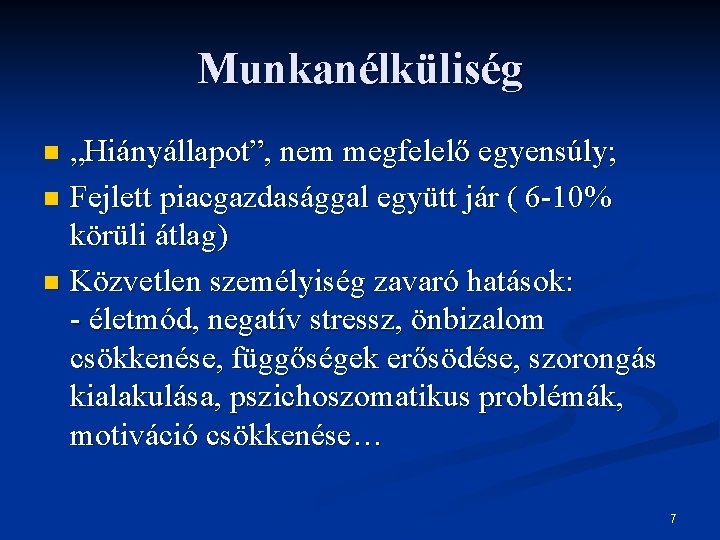 Munkanélküliség

„Hiányállapot”, nem megfelelő egyensúly;

Fejlett piacgazdasággal együtt jár ( 6-10% körüli átlag)

Közvetlen személyiség zavaró hatások:
- életmód, negatív stressz, önbizalom csökkenése, függőségek erősödése, szorongás kialakulása, pszichoszomatikus problémák, motiváció csökkenése…

7